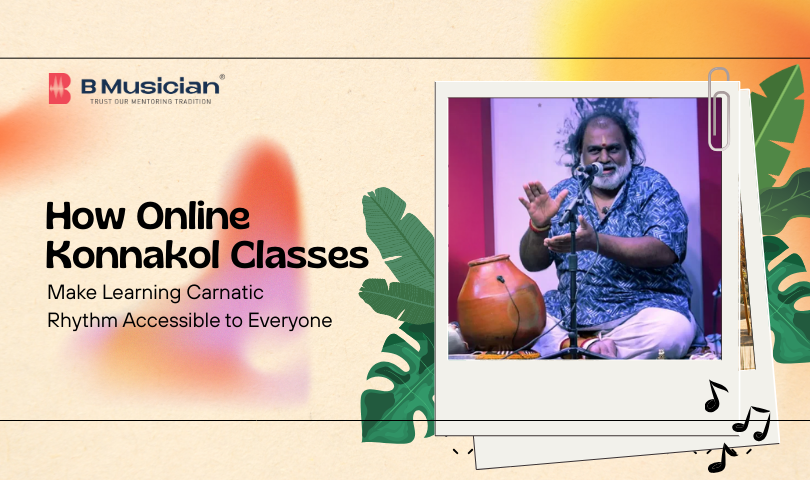 B Musician®
TRUST OUR MENTORING TRADITION

How Online Konnakol Classes
Make Learning Carnatic Rhythm Accessible to Everyone